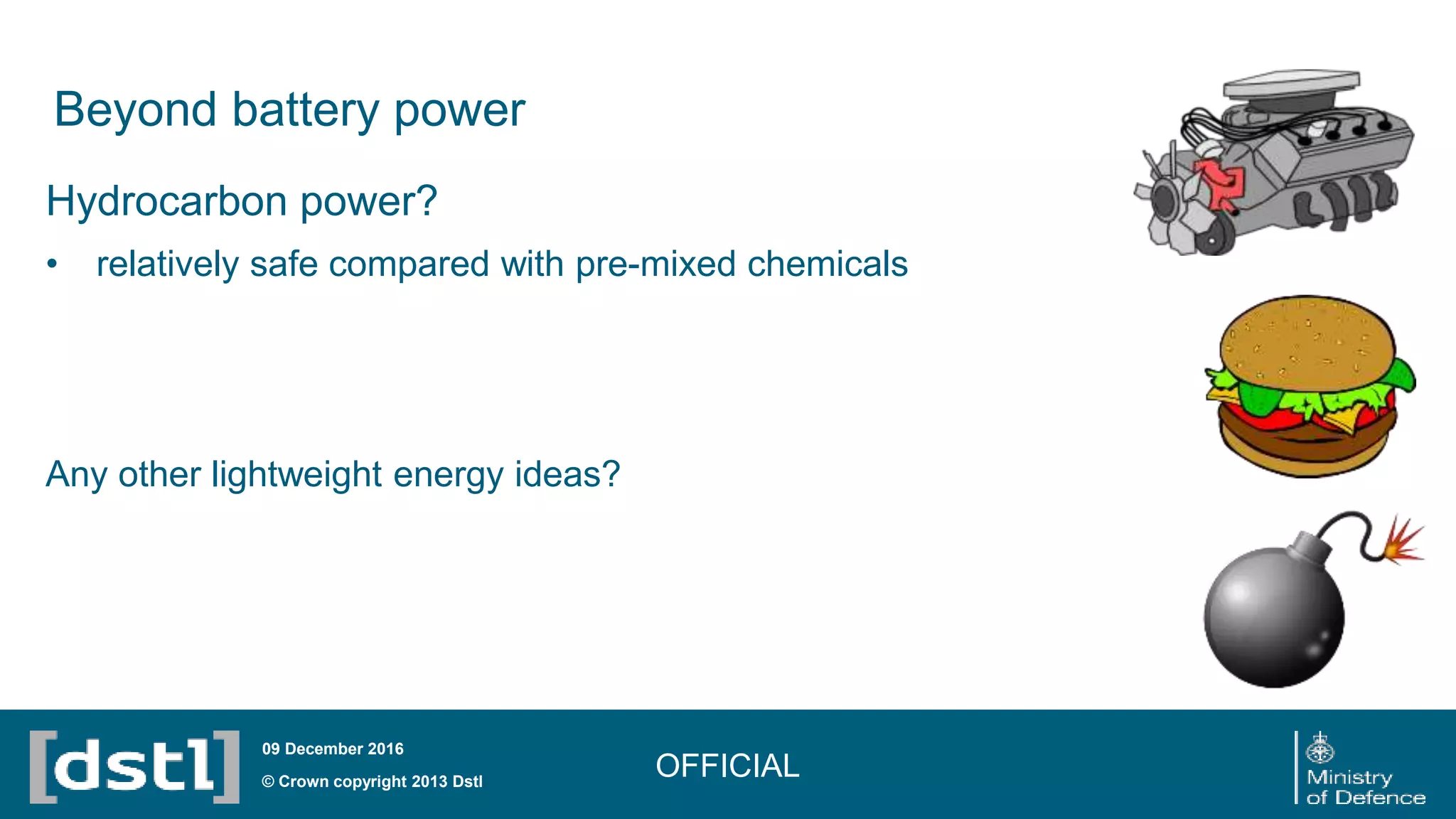 Beyond battery power

Hydrocarbon power?

• relatively safe compared with pre-mixed chemicals

Any other lightweight energy ideas?

[dstl]

09 December 2016

© Crown copyright 2013 Dstl

OFFICIAL

Ministry of Defence